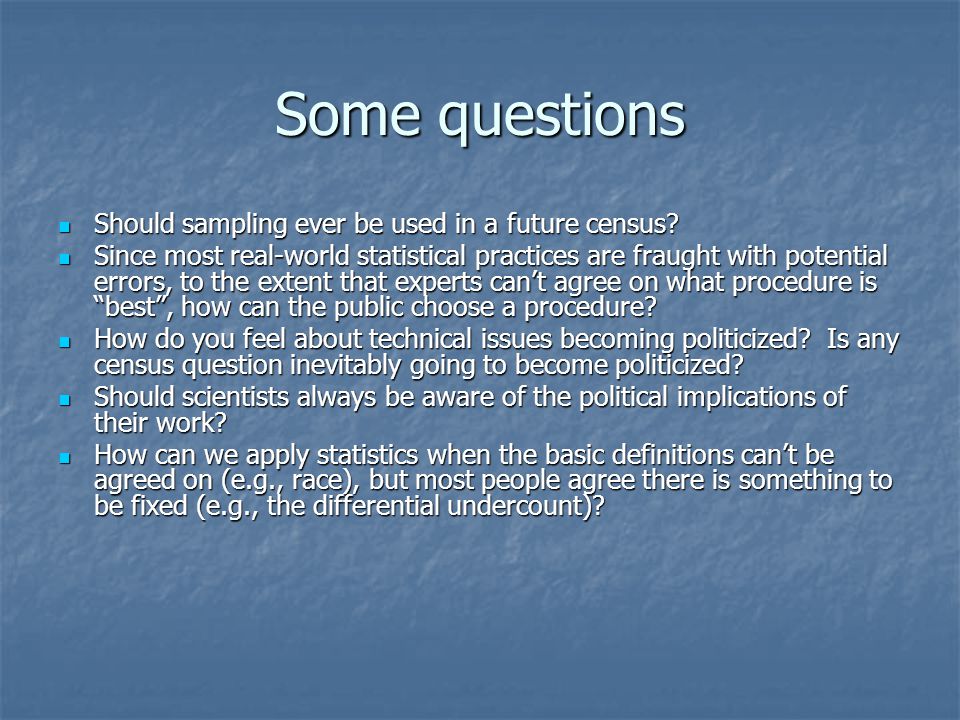 Some questions

- Should sampling ever be used in a future census?
- Since most real-world statistical practices are fraught with potential errors, to the extent that experts can’t agree on what procedure is “best”, how can the public choose a procedure?
- How do you feel about technical issues becoming politicized? Is any census question inevitably going to become politicized?
- Should scientists always be aware of the political implications of their work?
- How can we apply statistics when the basic definitions can’t be agreed on (e.g., race), but most people agree there is something to be fixed (e.g., the differential undercount)?